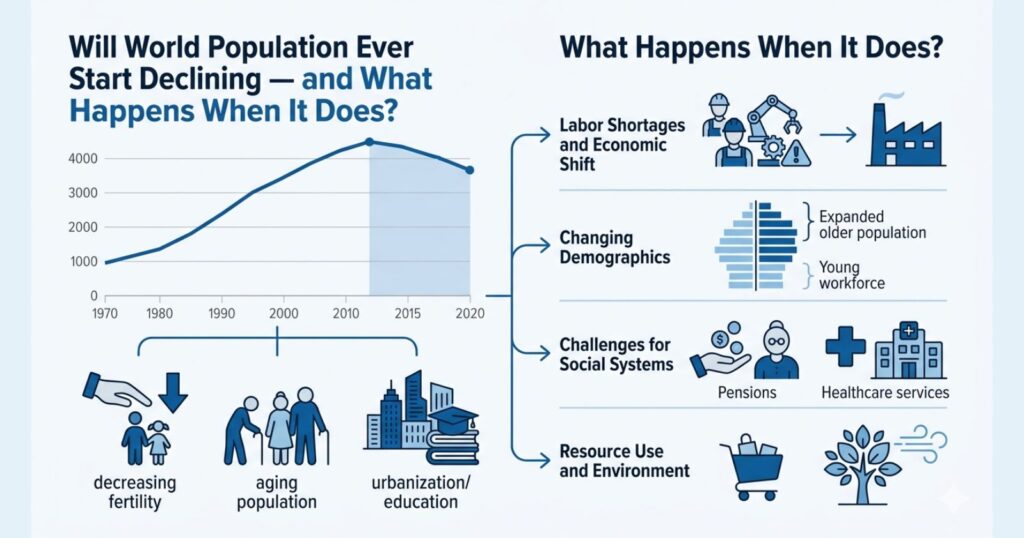 Will World Population Ever Start Declining — and What Happens When It Does?

4000
3000
2000
1000
0
1970
1980
1990
2000
2010
2015
2020

decreasing fertility

aging population

urbanization/ education

What Happens When It Does?

Labor Shortages and Economic Shift

Changing Demographics

Expanded older population

Young workforce

Challenges for Social Systems

Pensions

Healthcare services

Resource Use and Environment